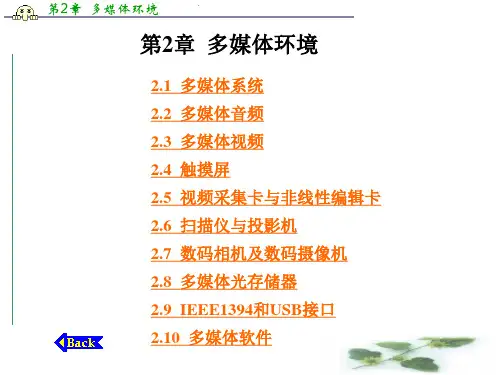 第2章 多媒体环境

第2章 多媒体环境

2.1 多媒体系统

2.2 多媒体音频

2.3 多媒体视频

2.4 触摸屏

2.5 视频采集卡与非线性编辑卡

2.6 扫描仪与投影机

2.7 数码相机及数码摄像机

2.8 多媒体光存储器

2.9 IEEE1394和USB接口

2.10 多媒体软件

Back